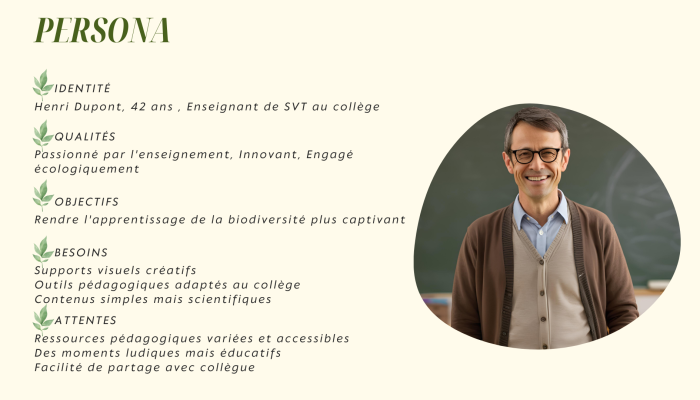 PERSONA

IDENTITÉ
Henri Dupont, 42 ans , Enseignant de SVT au collège

QUALITÉS
Passionné par l'enseignement, Innovant, Engagé écologiquement

OBJECTIFS
Rendre l'apprentissage de la biodiversité plus captivant

BESOINS
Supports visuels créatifs
Outils pédagogiques adaptés au collège
Contenus simples mais scientifiques

ATTENTES
Ressources pédagogiques variées et accessibles
Des moments ludiques mais éducatifs
Facilité de partage avec collègue